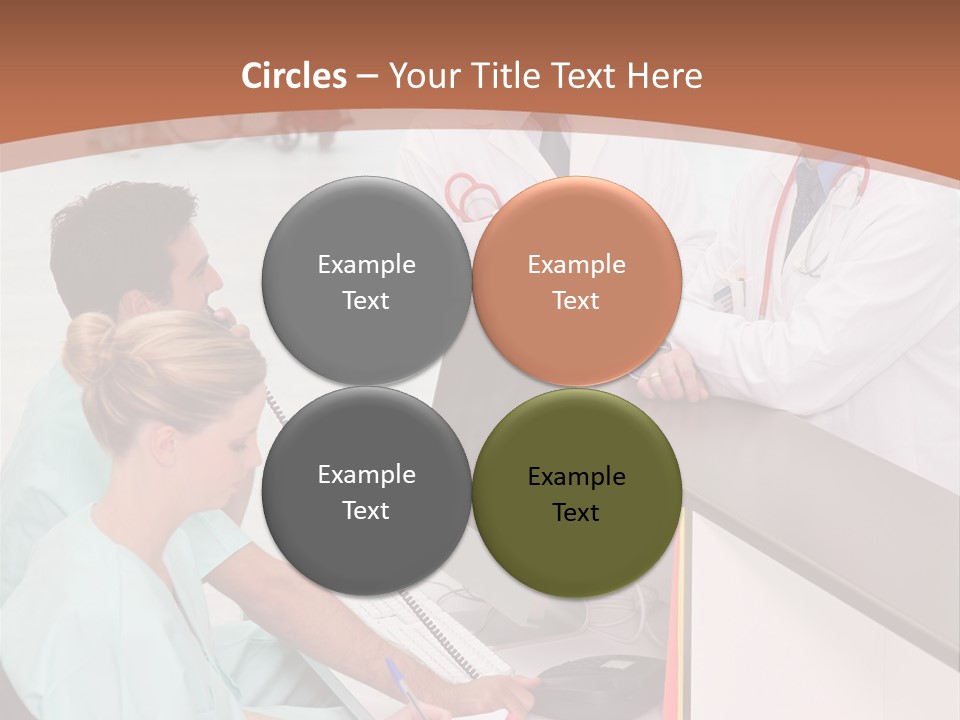 Circles – Your Title Text Here

Example Text

Example Text

Example Text

Example Text